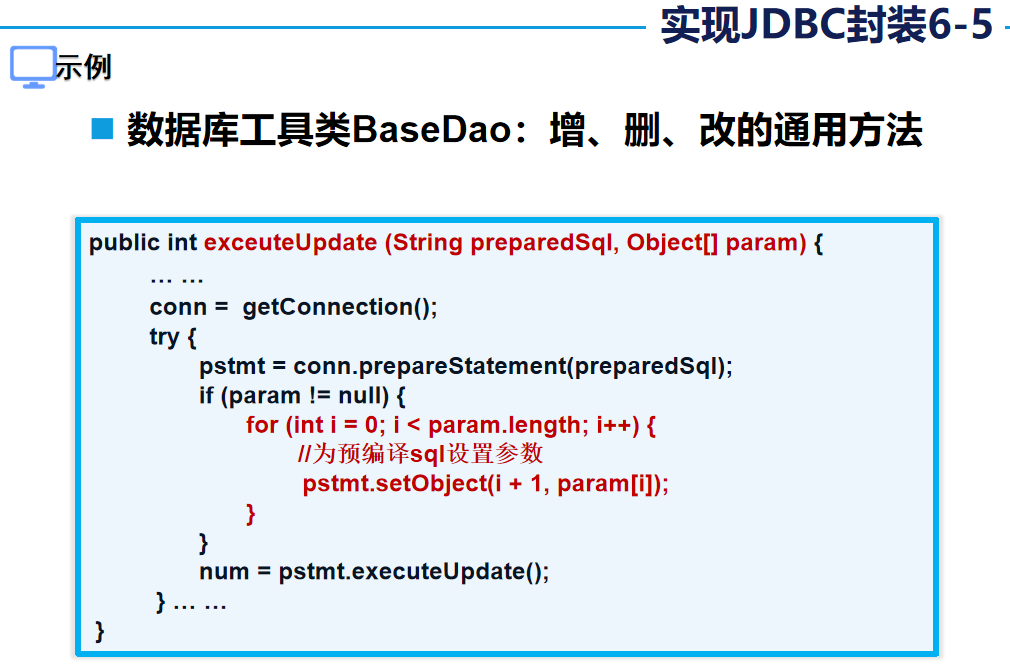 实现JDBC封装6-5

示例

数据库工具类BaseDao：增、删、改的通用方法

public int exceuteUpdate (String preparedSql, Object[] param) {
… …
conn = getConnection();
try {
pstmt = conn.prepareStatement(preparedSql);
if (param != null) {
for (int i = 0; i < param.length; i++) {
//为预编译sql设置参数
pstmt.setObject(i + 1, param[i]);
}
}
num = pstmt.executeUpdate();
} … …
}